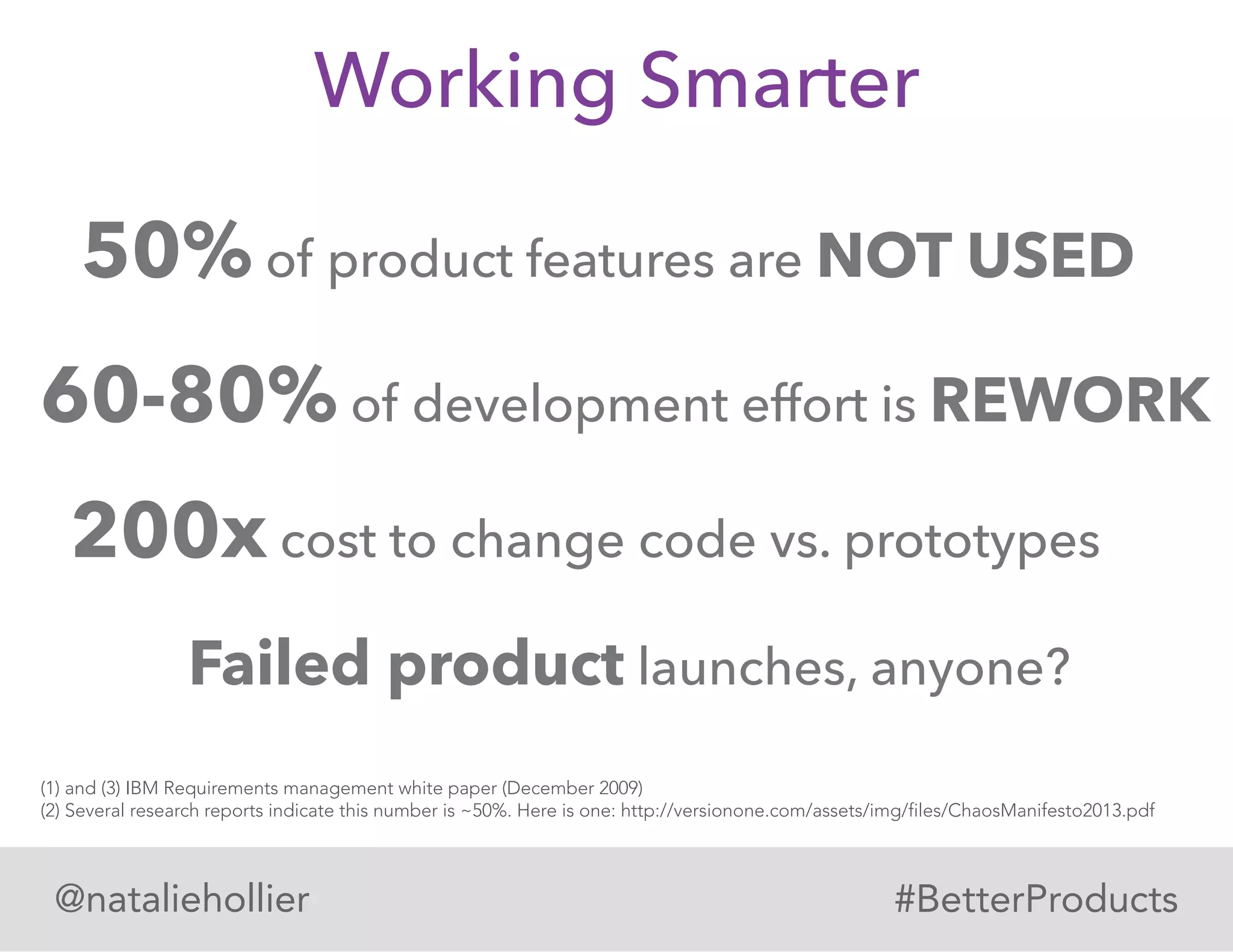 Working Smarter

50% of product features are NOT USED

60-80% of development effort is REWORK

200x cost to change code vs. prototypes

Failed product launches, anyone?

(1) and (3) IBM Requirements management white paper (December 2009)
(2) Several research reports indicate this number is ~50%. Here is one: http://versionone.com/assets/img/files/ChaosManifesto2013.pdf

@nataliehollier

#BetterProducts